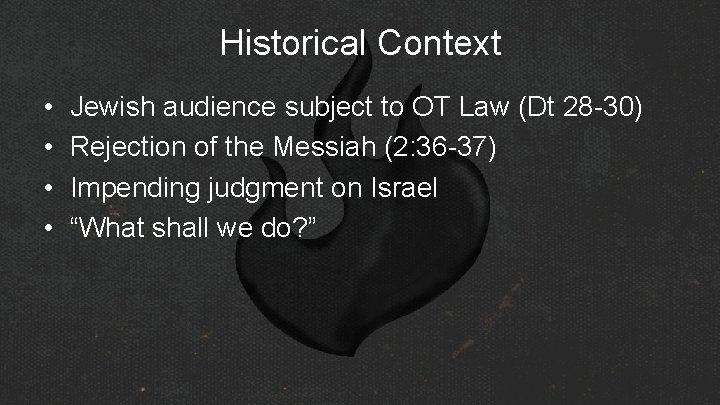 Historical Context

• Jewish audience subject to OT Law (Dt 28-30)
• Rejection of the Messiah (2:36-37)
• Impending judgment on Israel
• “What shall we do?”